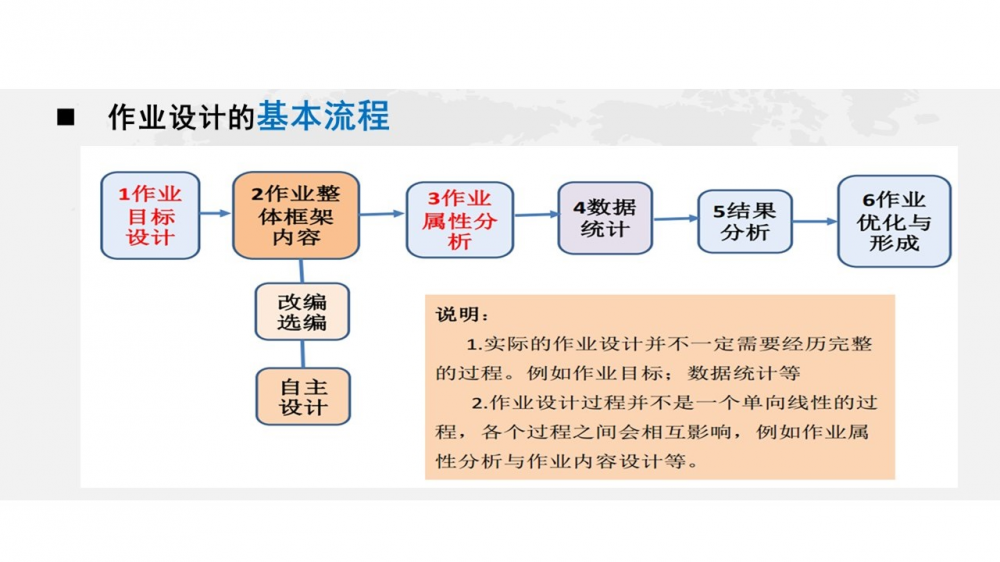 ■ 作业设计的基本流程

1作业目标设计

2作业整体框架内容

3作业属性分析

4数据统计

5结果分析

6作业优化与形成

改编选编

自主设计

说明：

1.实际的作业设计并不一定需要经历完整的过程。例如作业目标；数据统计等

2.作业设计过程并不是一个单向线性的过程，各个过程之间会相互影响，例如作业属性分析与作业内容设计等。